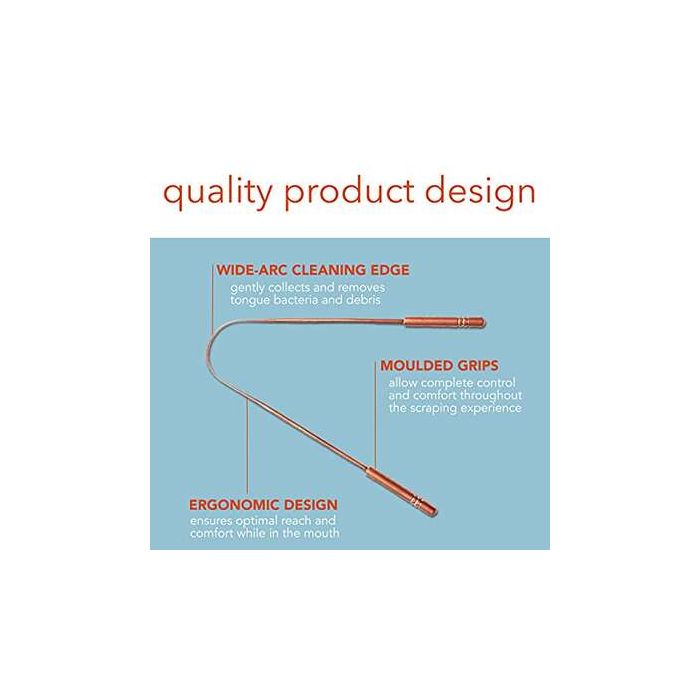 quality product design

WIDE-ARC CLEANING EDGE
gently collects and removes tongue bacteria and debris

MOULDED GRIPS
allow complete control and comfort throughout the scraping experience

ERGONOMIC DESIGN
ensures optimal reach and comfort while in the mouth